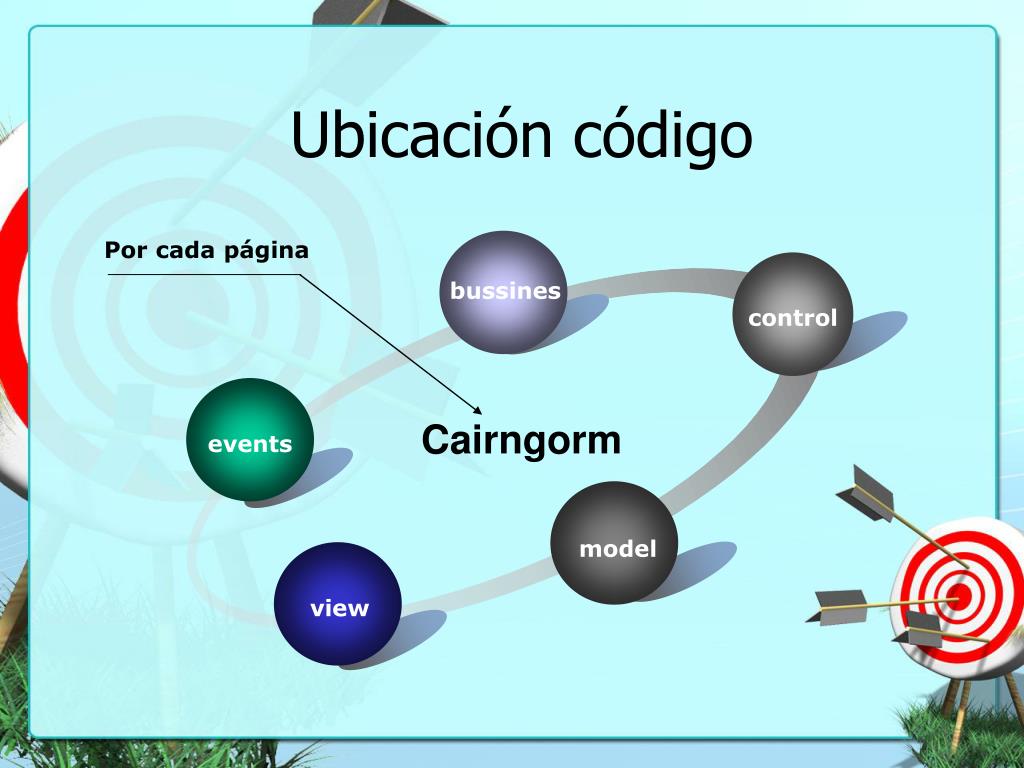 Ubicación código

Por cada página

bussines

control

events

Cairngorm

model

view